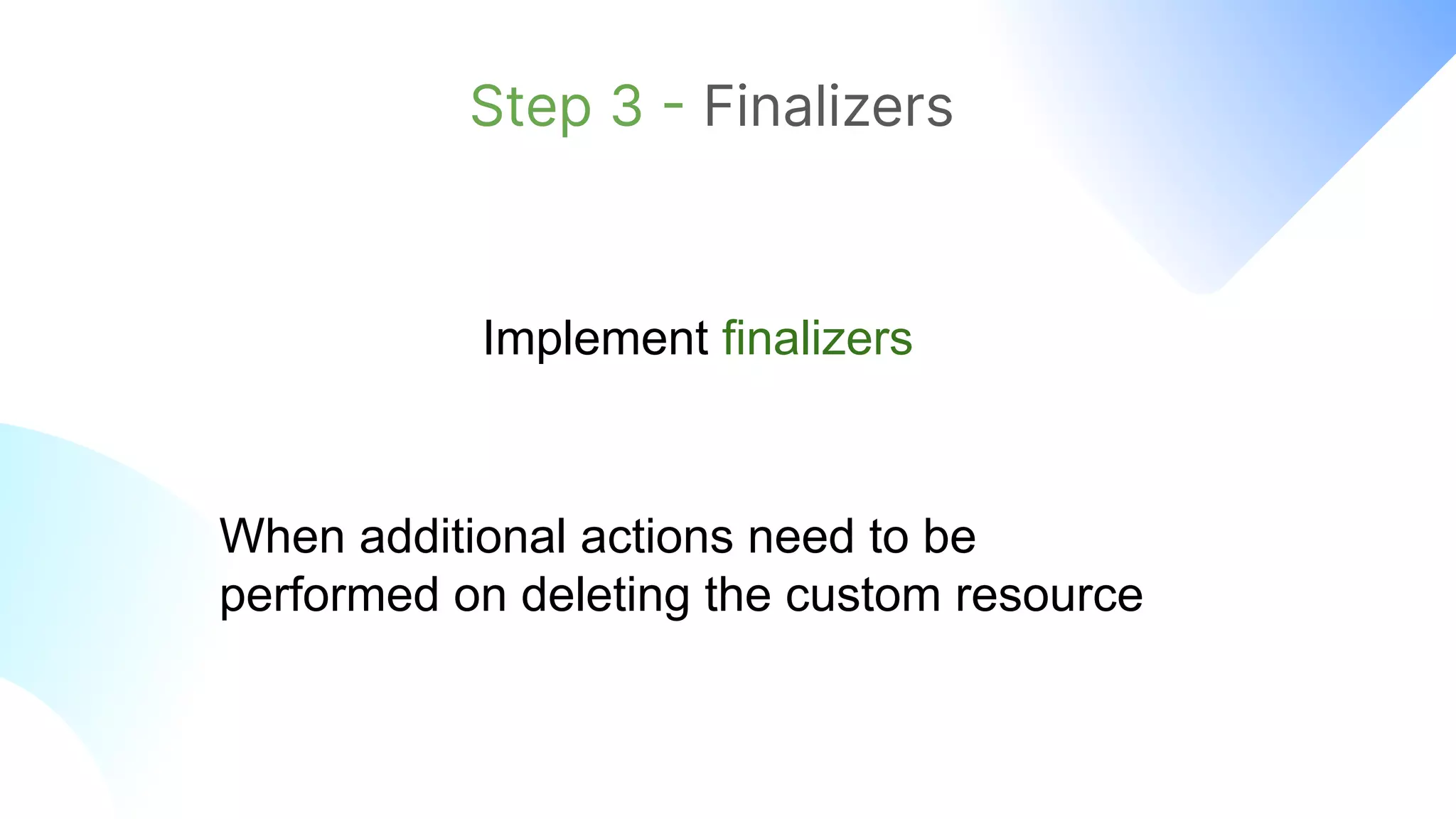 Step 3 - Finalizers

Implement finalizers

When additional actions need to be performed on deleting the custom resource